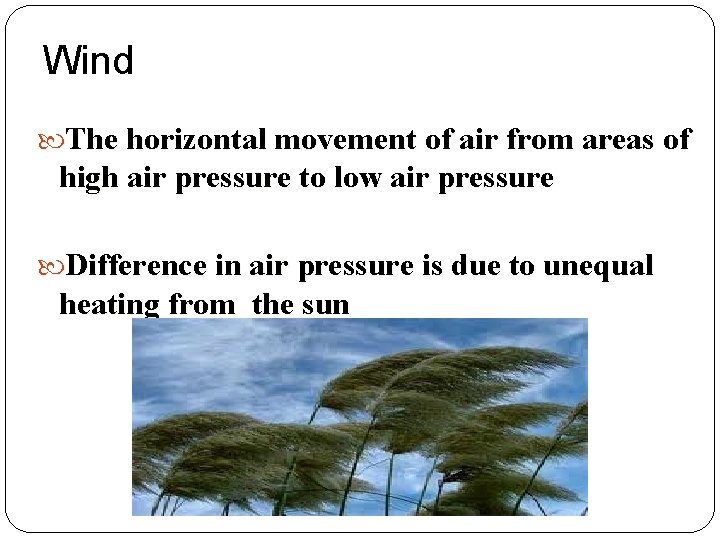 Wind

The horizontal movement of air from areas of high air pressure to low air pressure

Difference in air pressure is due to unequal heating from the sun